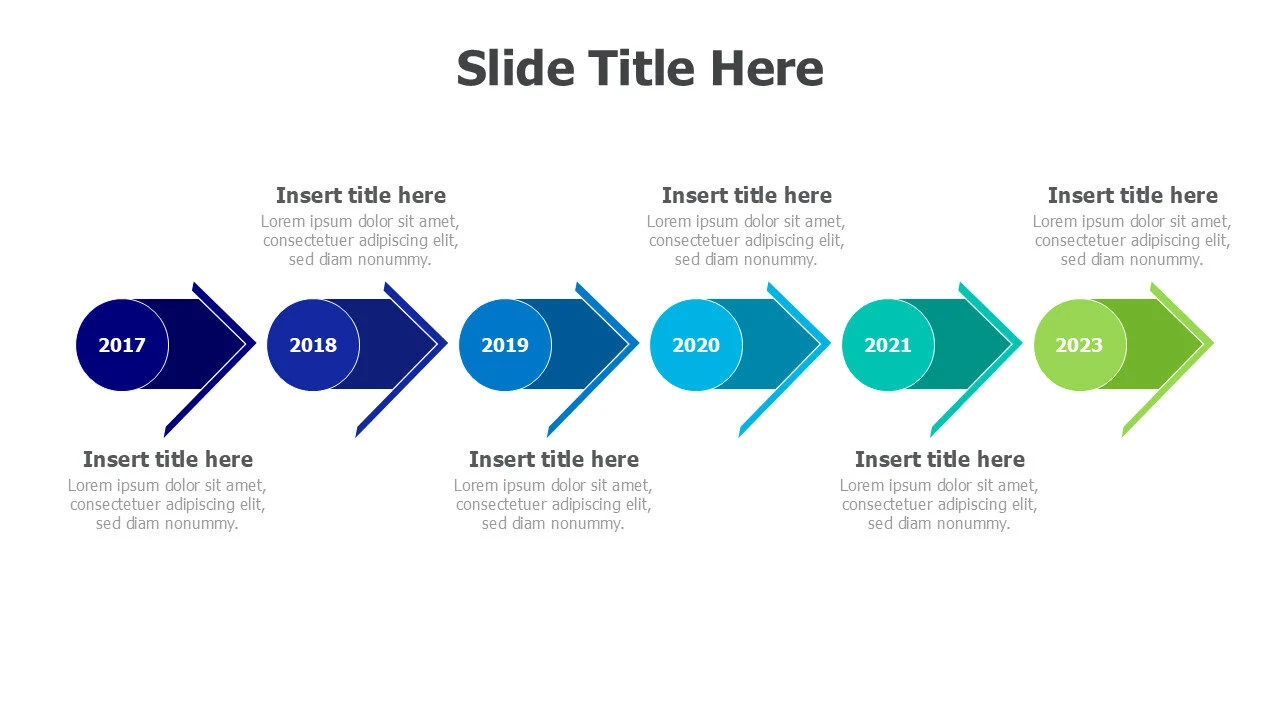 Slide Title Here

Insert title here
Lorem ipsum dolor sit amet, consectetuer adipiscing elit, sed diam nonummy.

Insert title here
Lorem ipsum dolor sit amet, consectetuer adipiscing elit, sed diam nonummy.

Insert title here
Lorem ipsum dolor sit amet, consectetuer adipiscing elit, sed diam nonummy.

2017

2018

2019

2020

2021

2023

Insert title here
Lorem ipsum dolor sit amet, consectetuer adipiscing elit, sed diam nonummy.

Insert title here
Lorem ipsum dolor sit amet, consectetuer adipiscing elit, sed diam nonummy.

Insert title here
Lorem ipsum dolor sit amet, consectetuer adipiscing elit, sed diam nonummy.